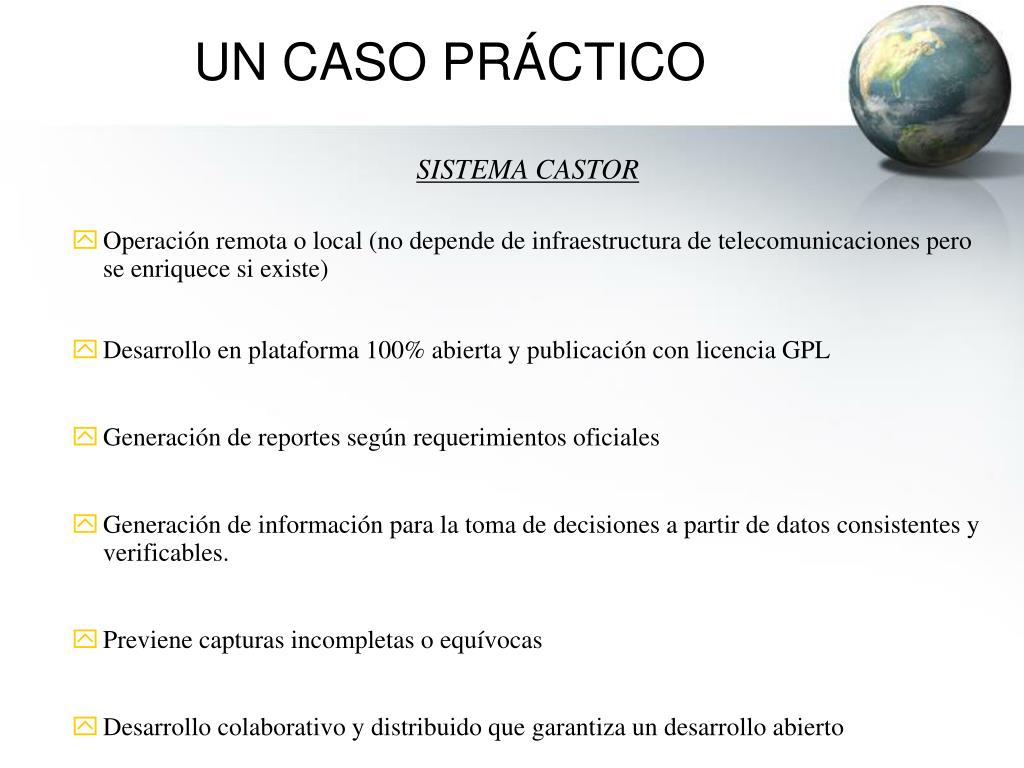 UN CASO PRÁCTICO

SISTEMA CASTOR

Operación remota o local (no depende de infraestructura de telecomunicaciones pero se enriquece si existe)

Desarrollo en plataforma 100% abierta y publicación con licencia GPL

Generación de reportes según requerimientos oficiales

Generación de información para la toma de decisiones a partir de datos consistentes y verificables.

Previene capturas incompletas o equívocas

Desarrollo colaborativo y distribuido que garantiza un desarrollo abierto